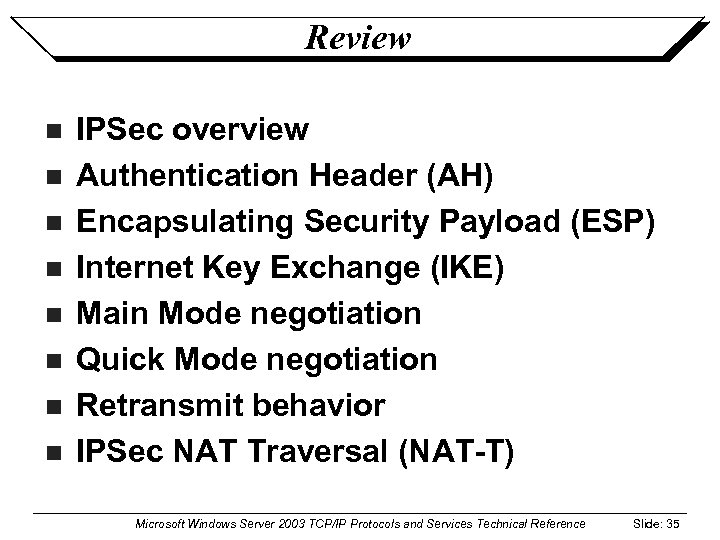 Review

- IPSec overview
- Authentication Header (AH)
- Encapsulating Security Payload (ESP)
- Internet Key Exchange (IKE)
- Main Mode negotiation
- Quick Mode negotiation
- Retransmit behavior
- IPSec NAT Traversal (NAT-T)

Microsoft Windows Server 2003 TCP/IP Protocols and Services Technical Reference Slide: 35